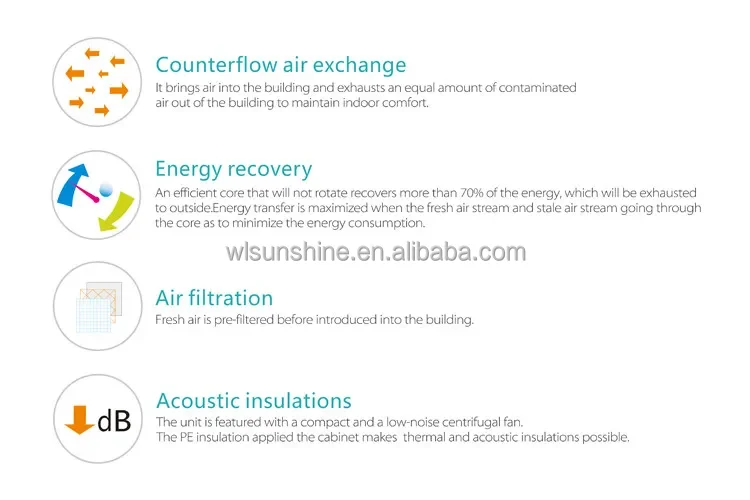 Counterflow air exchange

It brings air into the building and exhausts an equal amount of contaminated air out of the building to maintain indoor comfort.

Energy recovery

An efficient core that will not rotate recovers more than 70% of the energy, which will be exhausted to outside.Energy transfer is maximized when the fresh air stream and stale air stream going through the core as to minimize the energy consumption.

Air filtration

Fresh air is pre-filtered before introduced into the building.

dB

Acoustic insulations

The unit is featured with a compact and a low-noise centrifugal fan.
The PE insulation applied the cabinet makes thermal and acoustic insulations possible.

wlsunshine.en.alibaba.com